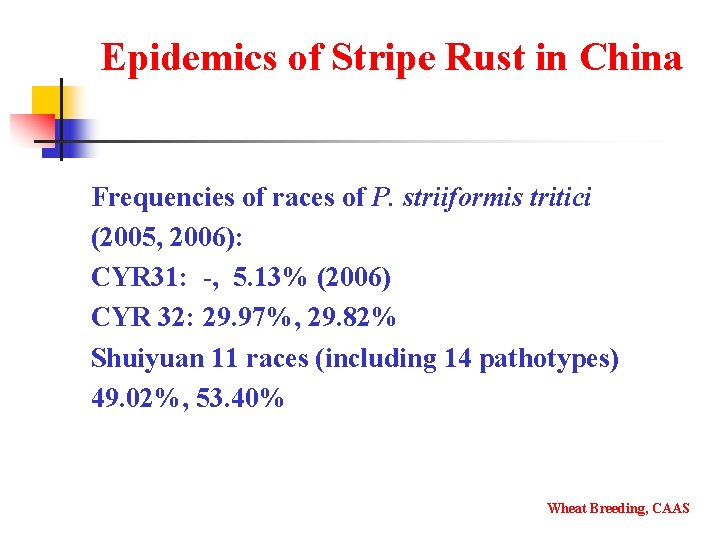 Epidemics of Stripe Rust in China

Frequencies of races of P. striiformis tritici (2005, 2006):
CYR31: -, 5.13% (2006)
CYR 32: 29.97%, 29.82%
Shuiyuan 11 races (including 14 pathotypes) 49.02%, 53.40%

Wheat Breeding, CAAS